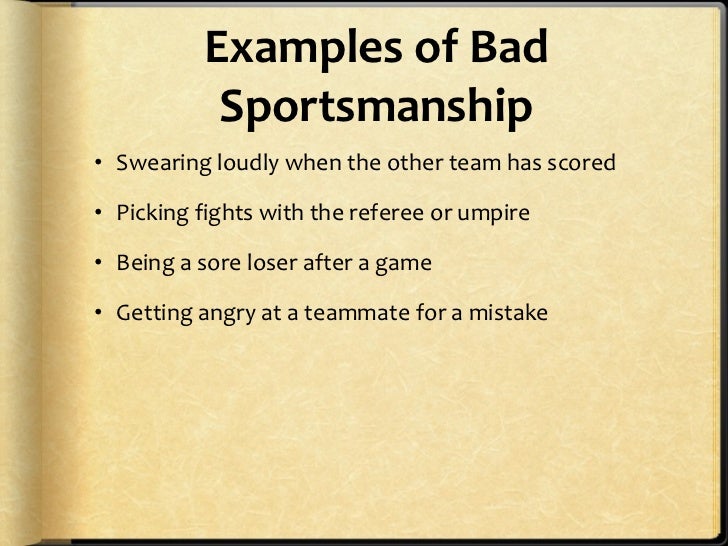 Examples of Bad Sportsmanship

• Swearing loudly when the other team has scored
• Picking fights with the referee or umpire
• Being a sore loser after a game
• Getting angry at a teammate for a mistake